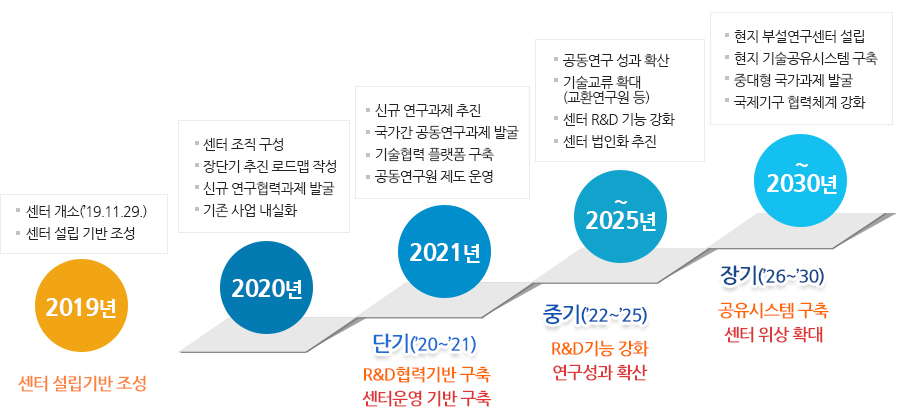 ▪ 센터 개소('19.11.29.)
▪ 센터 설립 기반 조성

2019년

센터 설립기반 조성

▪ 센터 조직 구성
▪ 장단기 추진 로드맵 작성
▪ 신규 연구협력과제 발굴
▪ 기존 사업 내실화

2020년

▪ 신규 연구과제 추진
▪ 국가간 공동연구과제 발굴
▪ 기술협력 플랫폼 구축
▪ 공동연구원 제도 운영

2021년

단기('20~'21)
R&D협력기반 구축
센터운영 기반 구축

▪ 공동연구 성과 확산
▪ 기술교류 확대 (교환연구원 등)
▪ 센터 R&D 기능 강화
▪ 센터 법인화 추진

~2025년

중기('22~'25)
R&D기능 강화
연구성과 확산

▪ 현지 부설연구센터 설립
▪ 현지 기술공유시스템 구축
▪ 중대형 국가과제 발굴
▪ 국제기구 협력체계 강화

~2030년

장기('26~'30)
공유시스템 구축
센터 위상 확대